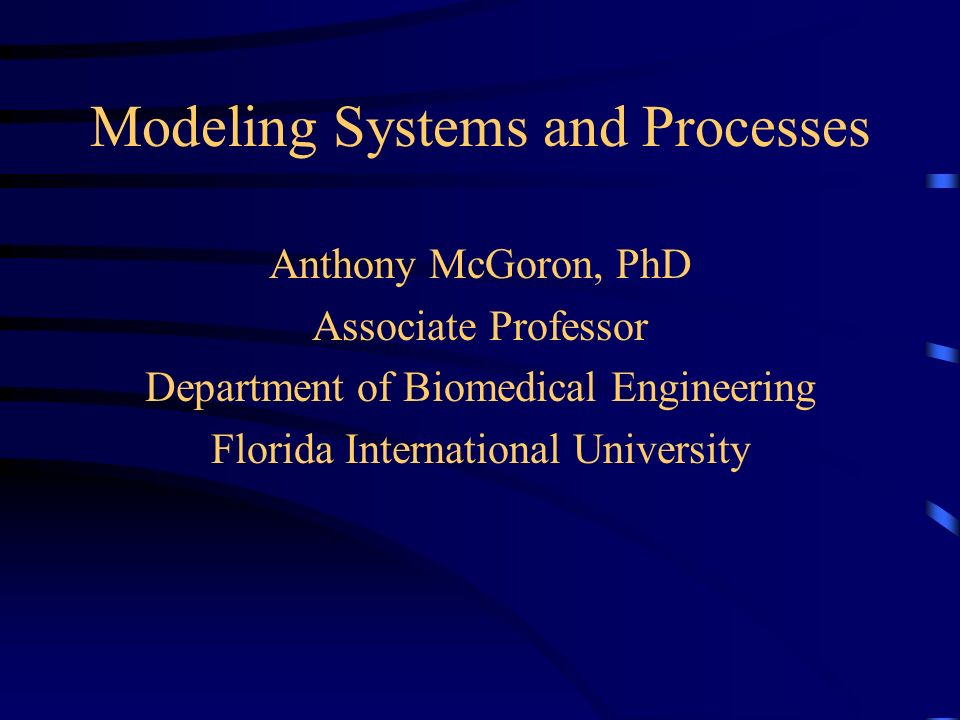 Modeling Systems and Processes

Anthony McGoron, PhD
Associate Professor
Department of Biomedical Engineering
Florida International University